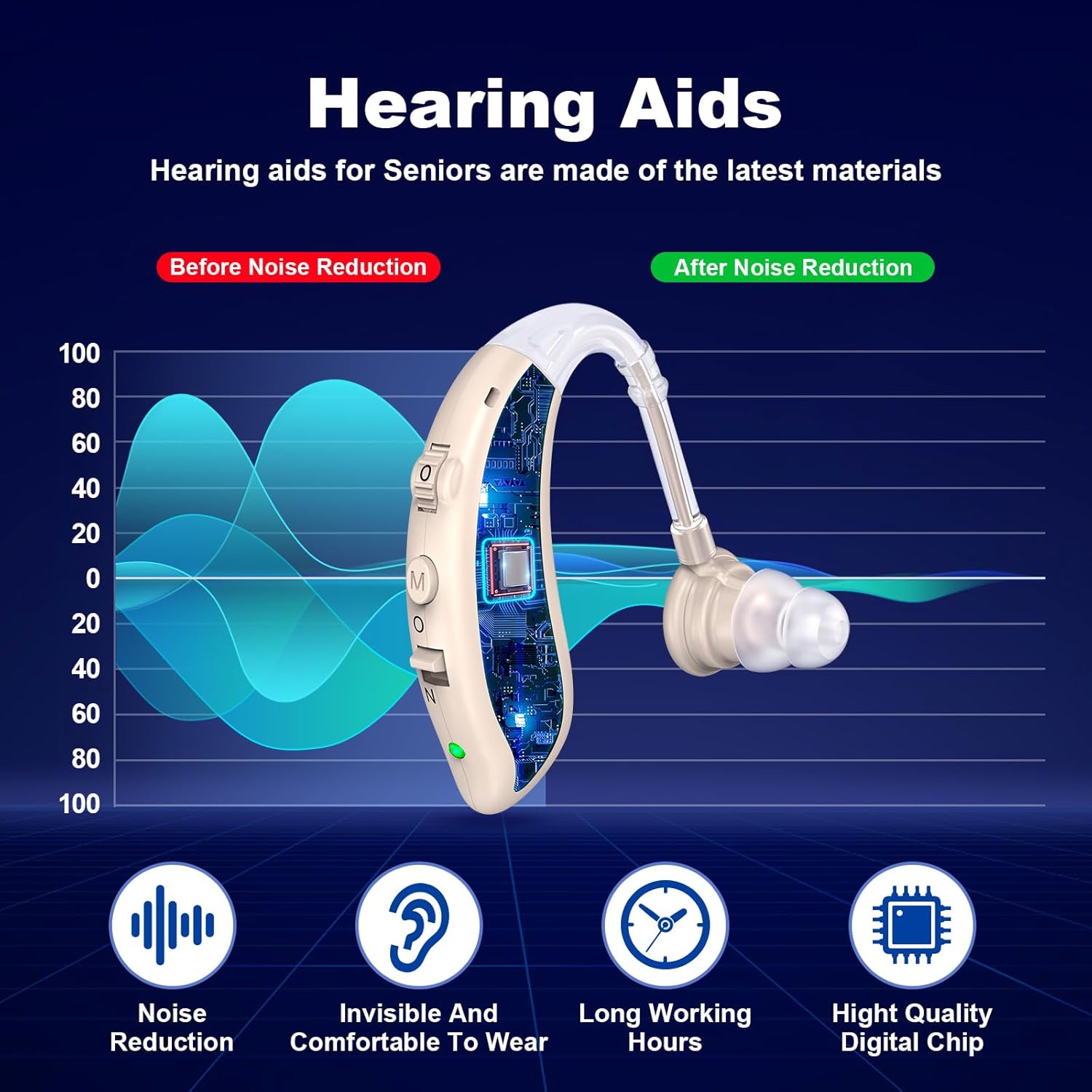 Hearing Aids

Hearing aids for Seniors are made of the latest materials

Before Noise Reduction

After Noise Reduction

100
80
60
40
20
0
20
40
60
80
100

O
M
O
N

Noise Reduction

Invisible And Comfortable To Wear

Long Working Hours

Hight Quality Digital Chip